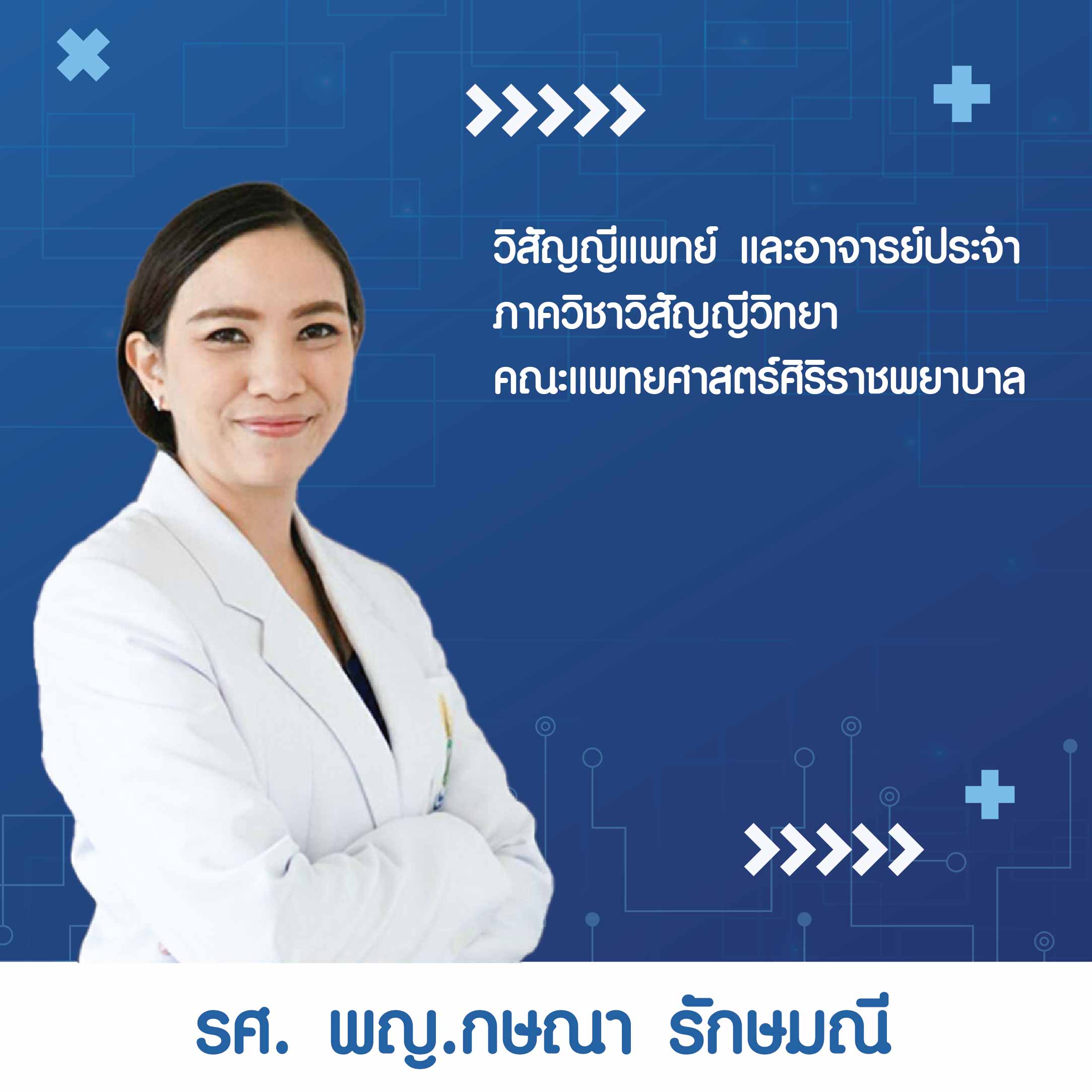 วิสัญญีแพทย์ และอาจารย์ประจำ
ภาควิชาวิสัญญีวิทยา
คณะแพทยศาสตร์ศิริราชพยาบาล

รศ. พญ.กษณา รักษมณี